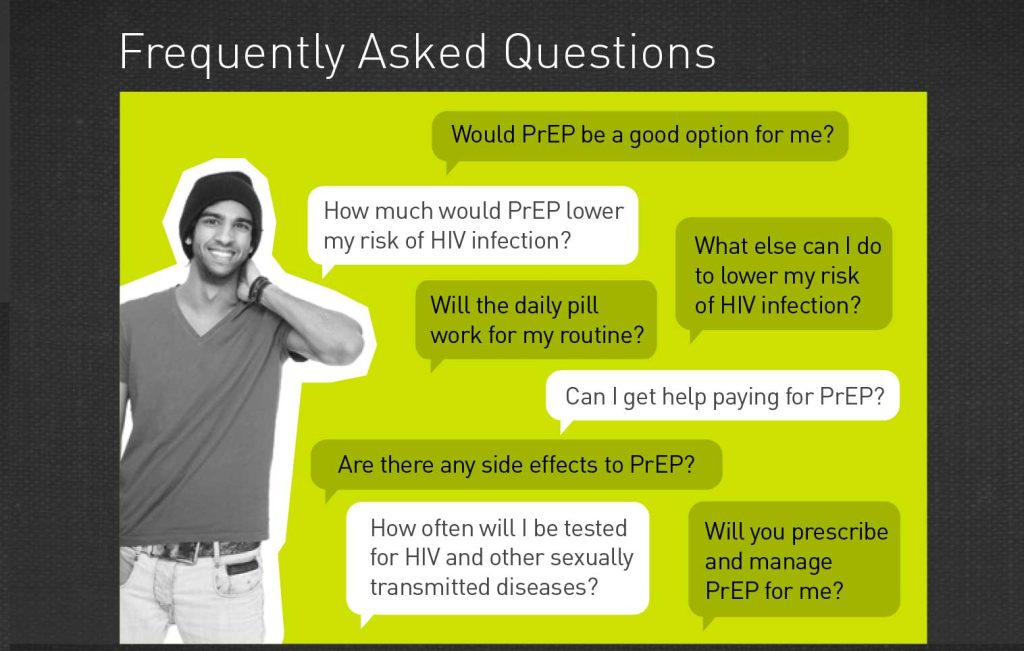 Frequently Asked Questions

Would PrEP be a good option for me?

How much would PrEP lower my risk of HIV infection?

What else can I do to lower my risk of HIV infection?

Will the daily pill work for my routine?

Can I get help paying for PrEP?

Are there any side effects to PrEP?

How often will I be tested for HIV and other sexually transmitted diseases?

Will you prescribe and manage PrEP for me?